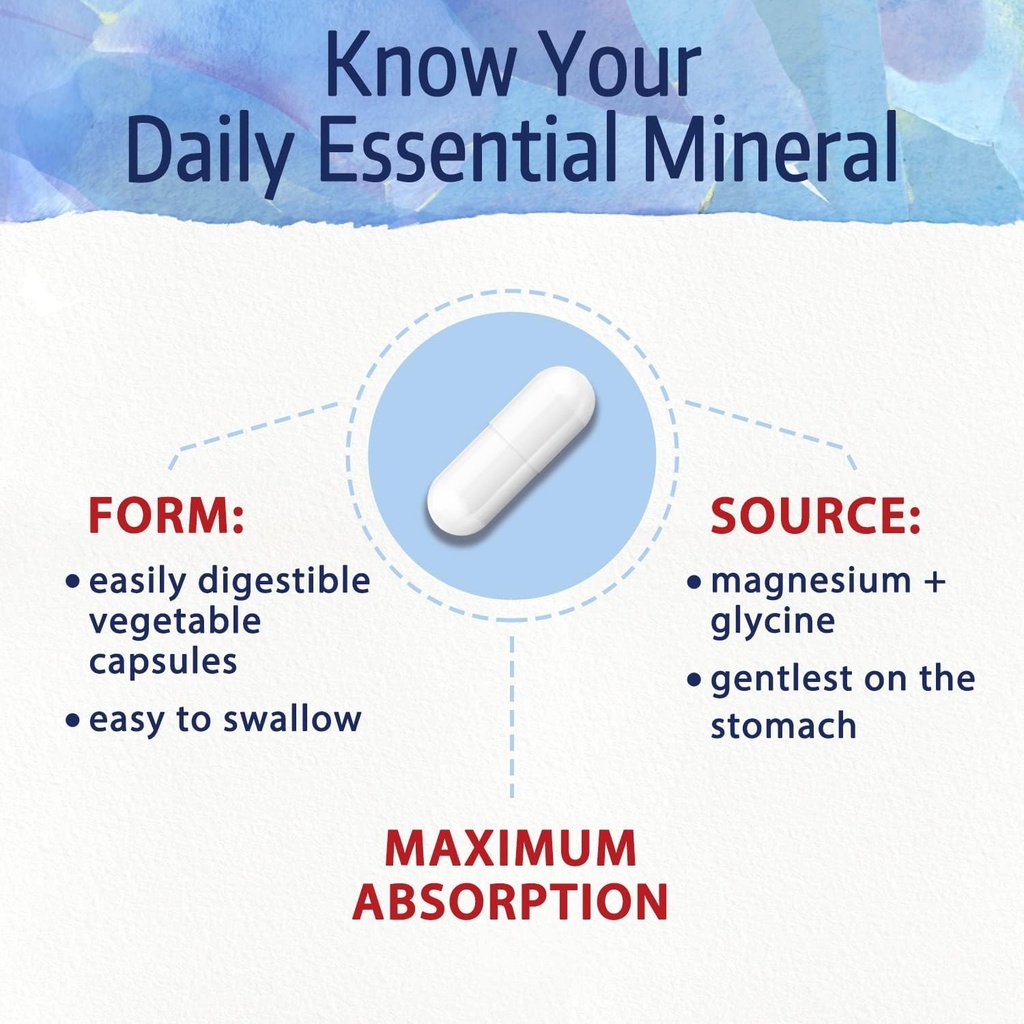 Know Your
Daily Essential Mineral

FORM:
• easily digestible vegetable capsules
• easy to swallow

SOURCE:
• magnesium + glycine
• gentlest on the stomach

MAXIMUM ABSORPTION